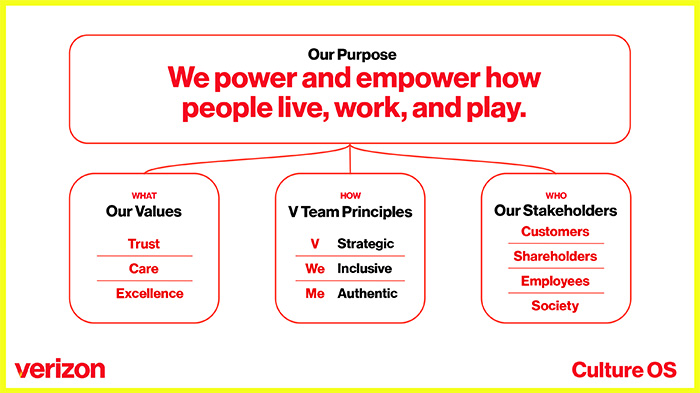 Our Purpose

We power and empower how people live, work, and play.

WHAT
Our Values

Trust

Care

Excellence

HOW
V Team Principles

V Strategic

We Inclusive

Me Authentic

WHO
Our Stakeholders

Customers

Shareholders

Employees

Society

verizon

Culture OS